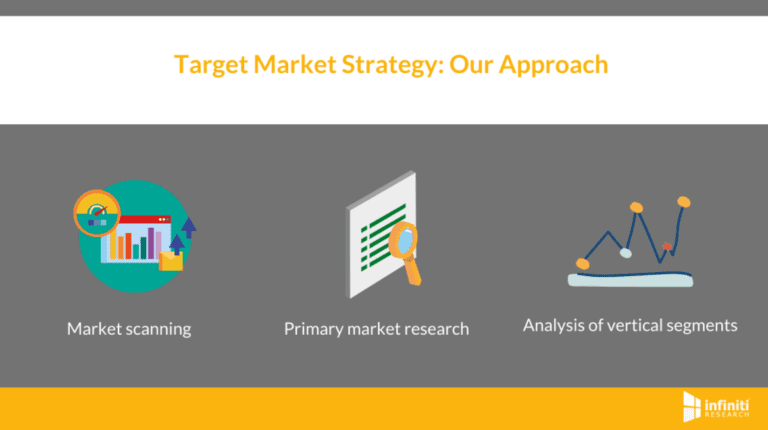 Target Market Strategy: Our Approach

Market scanning

Primary market research

Analysis of vertical segments

infiniti RESEARCH